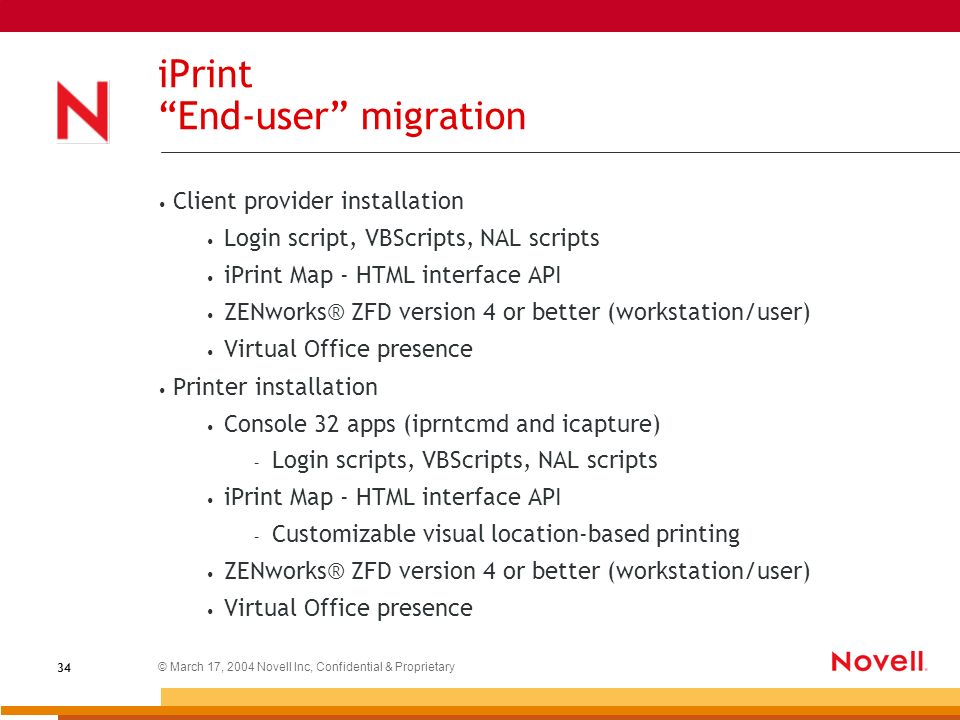 N

iPrint
“End-user” migration

• Client provider installation
 • Login script, VBScripts, NAL scripts
 • iPrint Map - HTML interface API
 • ZENworks® ZFD version 4 or better (workstation/user)
 • Virtual Office presence
• Printer installation
 • Console 32 apps (iprntcmd and icapture)
  – Login scripts, VBScripts, NAL scripts
 • iPrint Map - HTML interface API
  – Customizable visual location-based printing
 • ZENworks® ZFD version 4 or better (workstation/user)
 • Virtual Office presence

34

© March 17, 2004 Novell Inc, Confidential & Proprietary

Novell.